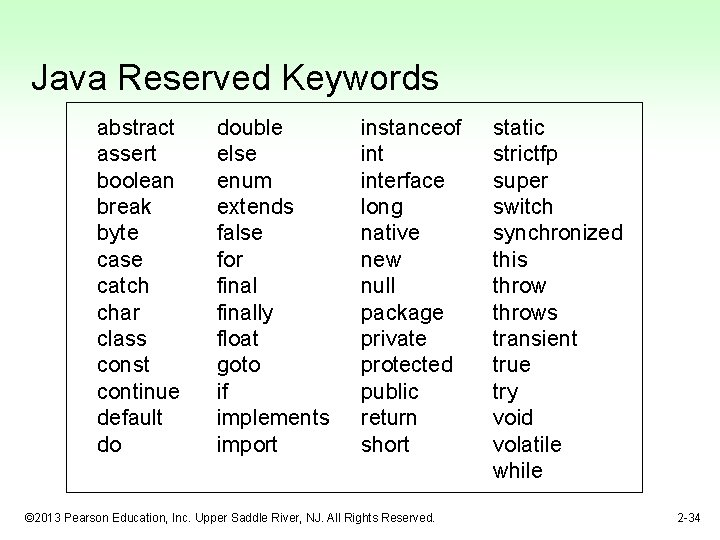 Java Reserved Keywords

abstract
assert
boolean
break
byte
case
catch
char
class
const
continue
default
do

double
else
enum
extends
false
for
final
finally
float
goto
if
implements
import

instanceof
int
interface
long
native
new
null
package
private
protected
public
return
short

static
strictfp
super
switch
synchronized
this
throw
throws
transient
true
try
void
volatile
while

©2013 Pearson Education, Inc. Upper Saddle River, NJ. All Rights Reserved.

2-34